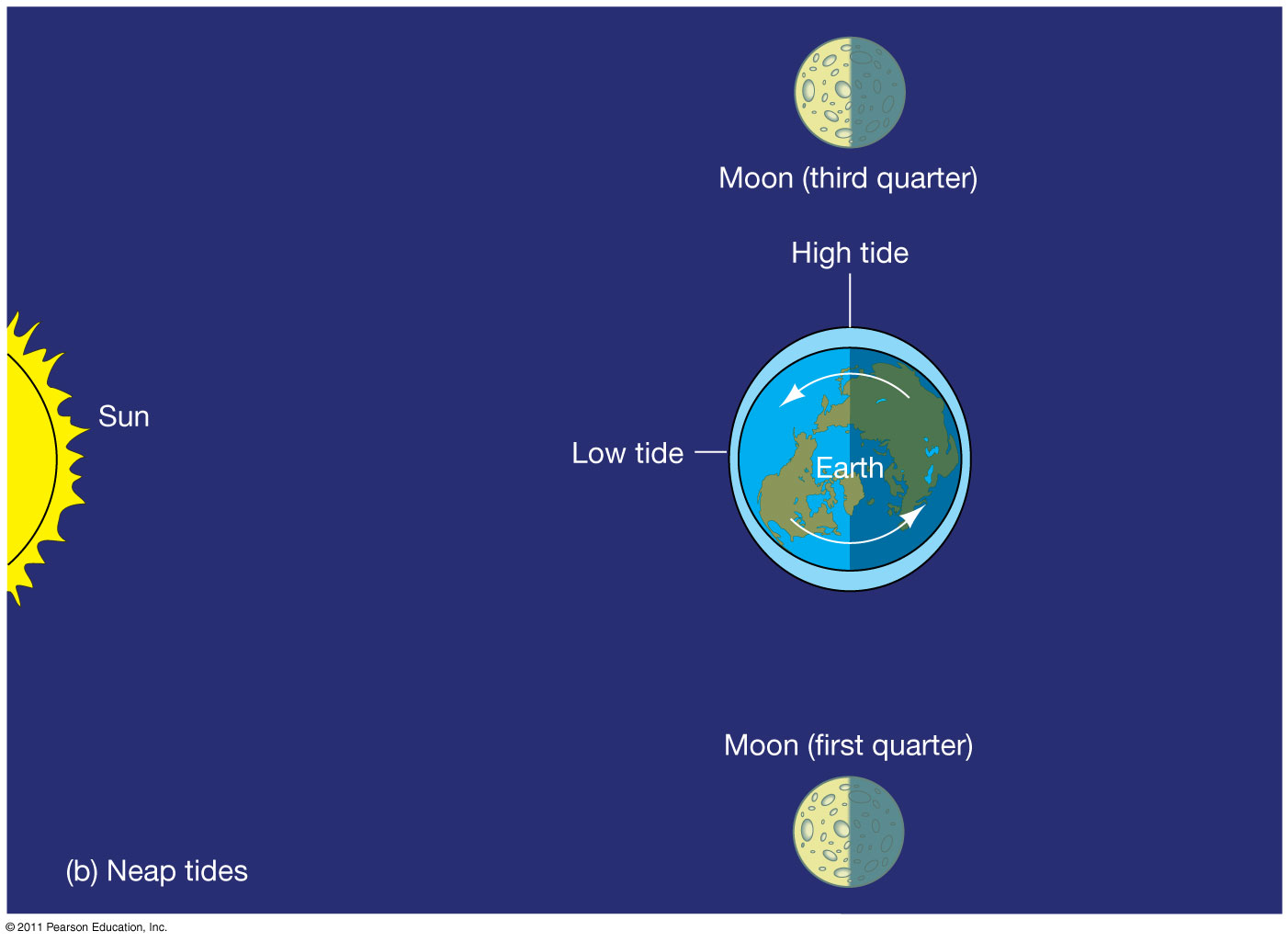 Moon (third quarter)

High tide

Sun

Low tide

Earth

Moon (first quarter)

(b) Neap tides

© 2011 Pearson Education, Inc.